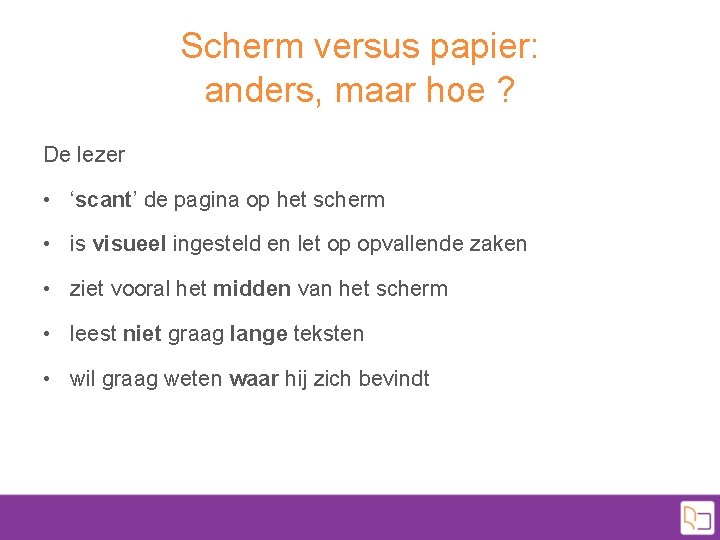 Scherm versus papier:
anders, maar hoe ?

De lezer

• ‘scant’ de pagina op het scherm

• is visueel ingesteld en let op opvallende zaken

• ziet vooral het midden van het scherm

• leest niet graag lange teksten

• wil graag weten waar hij zich bevindt